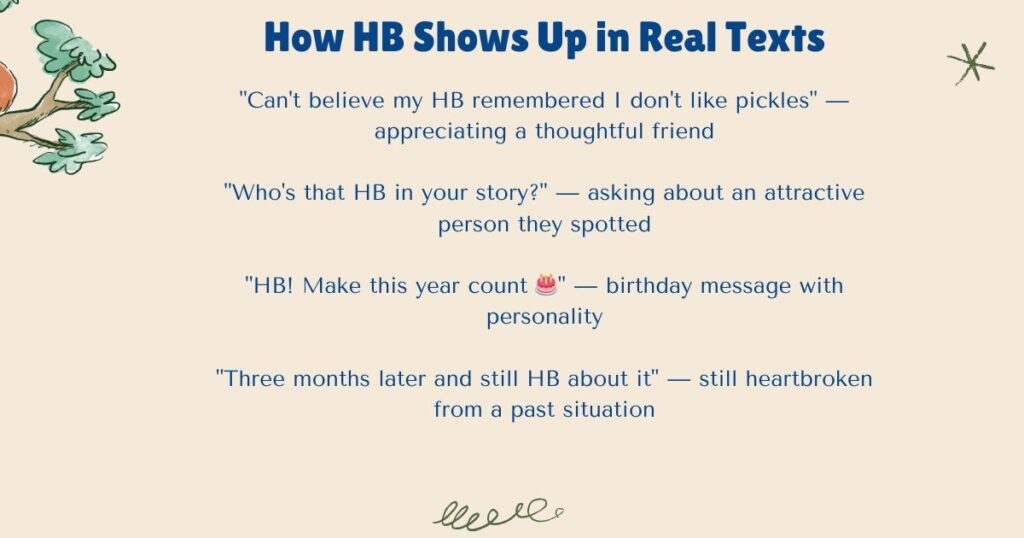 How HB Shows Up in Real Texts

"Can't believe my HB remembered I don't like pickles" — appreciating a thoughtful friend

"Who's that HB in your story?" — asking about an attractive person they spotted

"HB! Make this year count 🎂" — birthday message with personality

"Three months later and still HB about it" — still heartbroken from a past situation